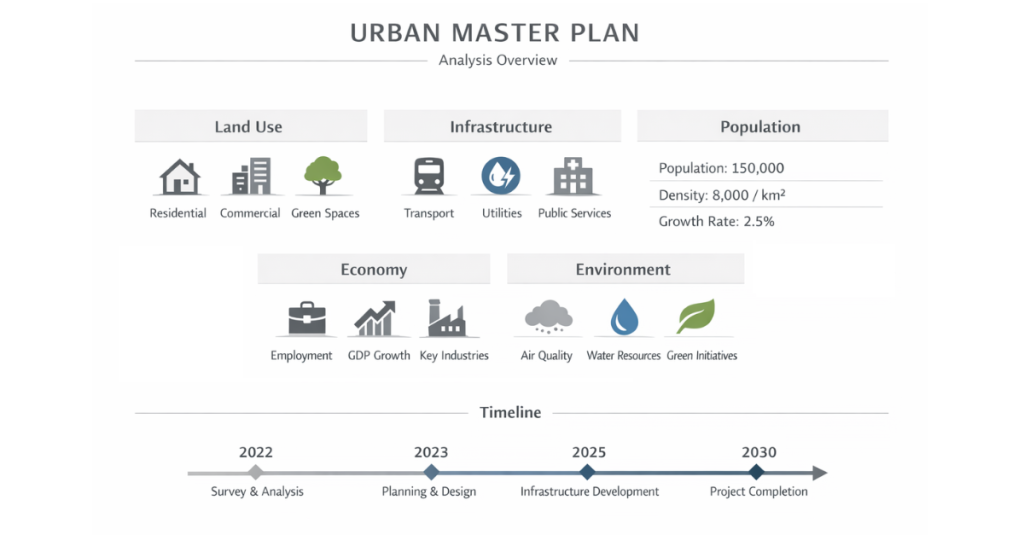 URBAN MASTER PLAN

Analysis Overview

Land Use

Residential

Commercial

Green Spaces

Infrastructure

Transport

Utilities

Public Services

Population

Population: 150,000

Density: 8,000 / km²

Growth Rate: 2.5%

Economy

Employment

GDP Growth

Key Industries

Environment

Air Quality

Water Resources

Green Initiatives

Timeline

2022

Survey & Analysis

2023

Planning & Design

2025

Infrastructure Development

2030

Project Completion